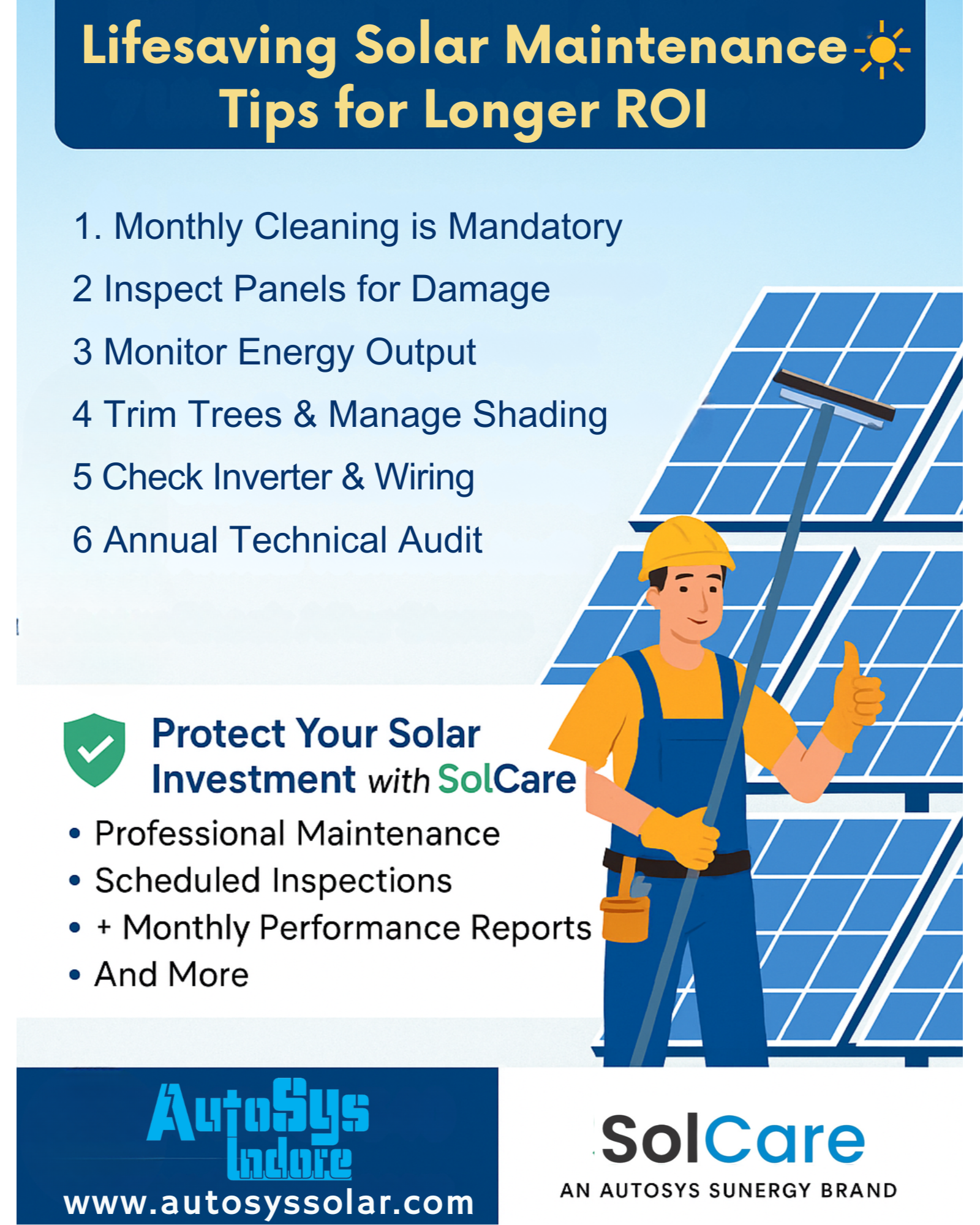 Lifesaving Solar Maintenance Tips for Longer ROI

1. Monthly Cleaning is Mandatory

2 Inspect Panels for Damage

3 Monitor Energy Output

4 Trim Trees & Manage Shading

5 Check Inverter & Wiring

6 Annual Technical Audit

Protect Your Solar Investment with SolCare

• Professional Maintenance
• Scheduled Inspections
• + Monthly Performance Reports
• And More

AutoSys Indore
www.autosyssolar.com

SolCare
AN AUTOSYS SUNERGY BRAND